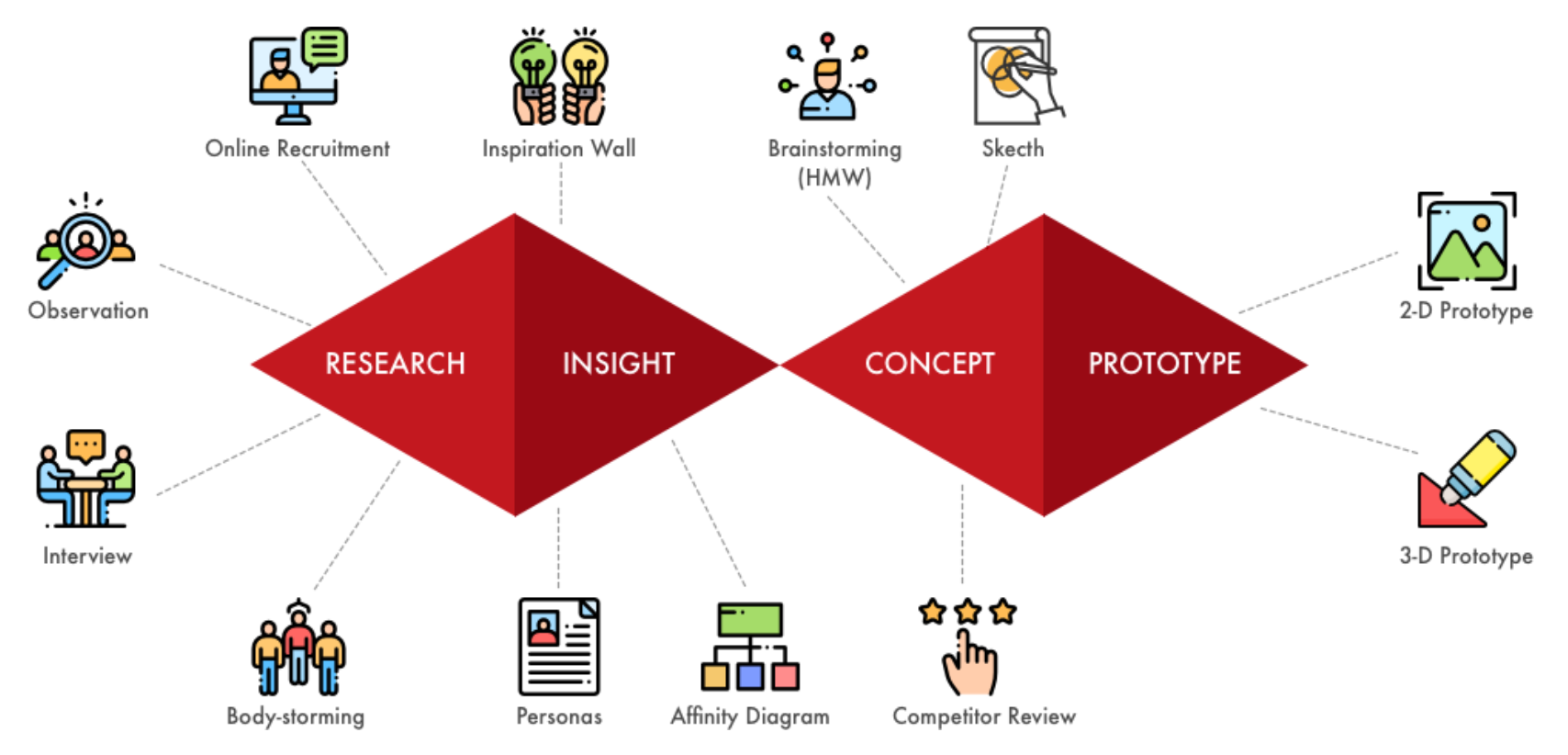 Online Recruitment

Inspiration Wall

Brainstorming (HMW)

Skecth

Observation

2-D Prototype

RESEARCH

INSIGHT

CONCEPT

PROTOTYPE

Interview

3-D Prototype

Body-storming

Personas

Affinity Diagram

Competitor Review